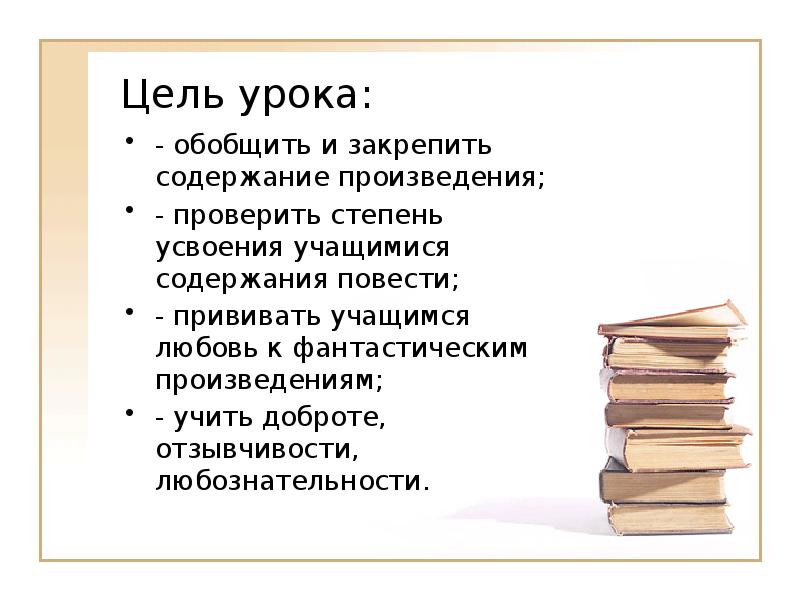 Цель урока:

• - обобщить и закрепить содержание произведения;
• - проверить степень усвоения учащимися содержания повести;
• - прививать учащимся любовь к фантастическим произведениям;
• - учить доброте, отзывчивости, любознательности.